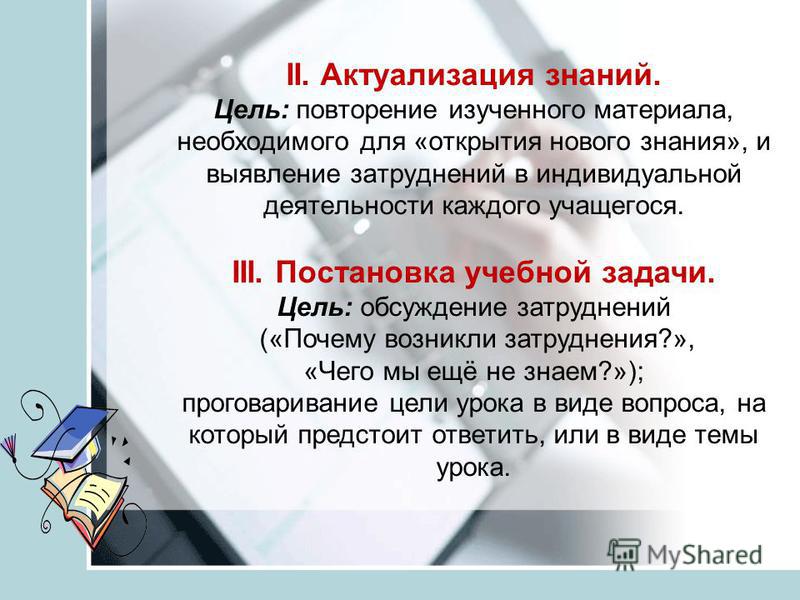 II. Актуализация знаний.
Цель: повторение изученного материала, необходимого для «открытия нового знания», и выявление затруднений в индивидуальной деятельности каждого учащегося.

III. Постановка учебной задачи.
Цель: обсуждение затруднений («Почему возникли затруднения?», «Чего мы ещё не знаем?»); проговаривание цели урока в виде вопроса, на который предстоит ответить, или в виде темы урока.

MyShared